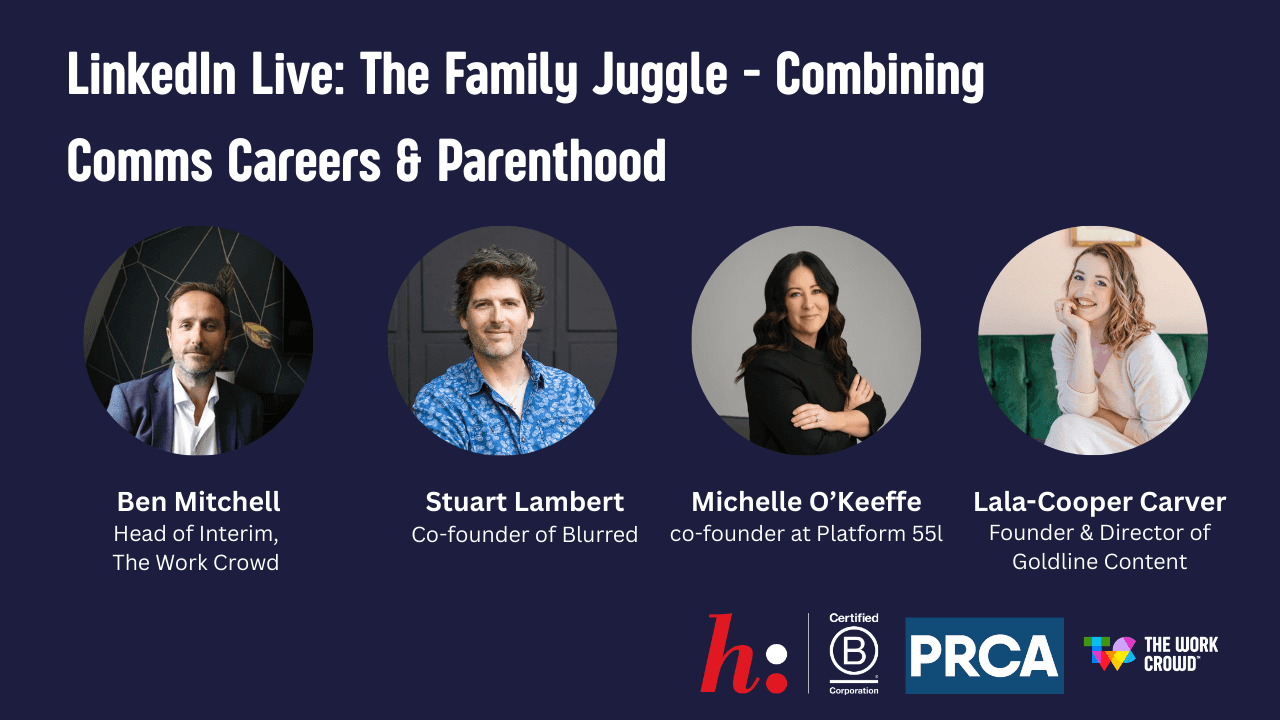 LinkedIn Live: The Family Juggle - Combining Comms Careers & Parenthood

Ben Mitchell
Head of Interim,
The Work Crowd

Stuart Lambert
Co-founder of Blurred

Michelle O'Keeffe
co-founder at Platform 55l

Lala-Cooper Carver
Founder & Director of
Goldline Content

h:

Certified
B
Corporation

PRCA

THE WORK CROWD